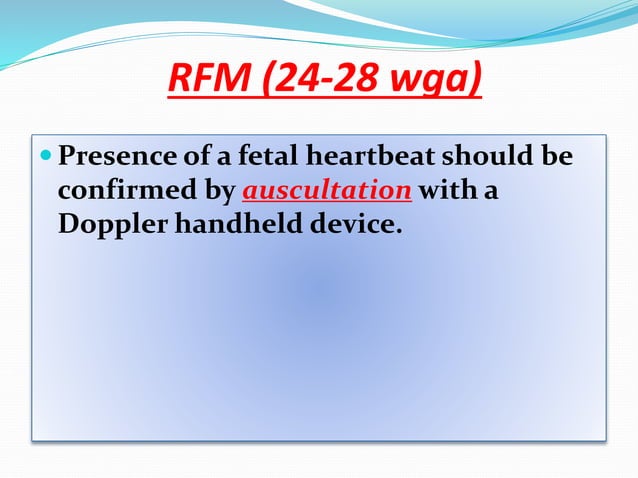 RFM (24-28 wga)

Presence of a fetal heartbeat should be confirmed by auscultation with a Doppler handheld device.